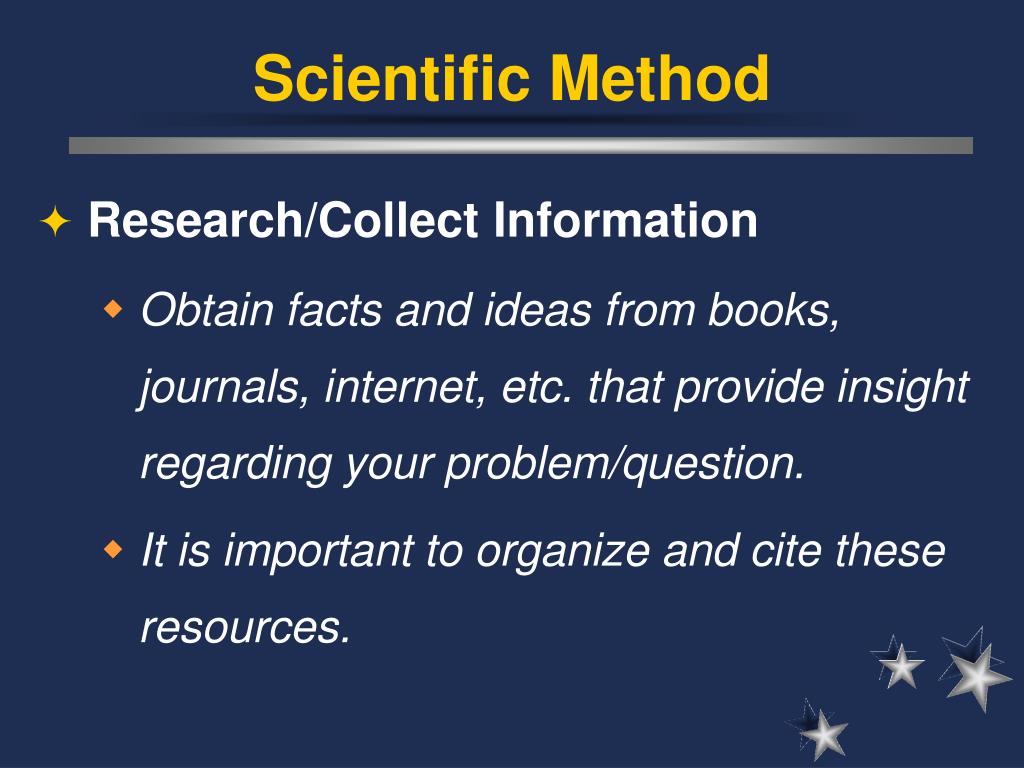 Scientific Method

Research/Collect Information

Obtain facts and ideas from books, journals, internet, etc. that provide insight regarding your problem/question.

It is important to organize and cite these resources.